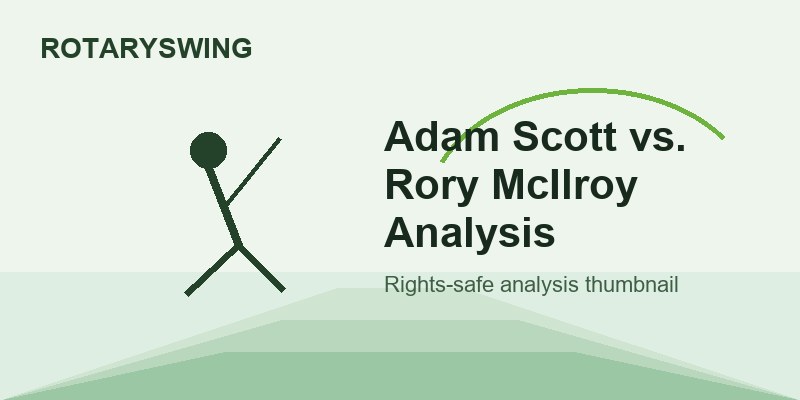 ROTARYSWING

Adam Scott vs. Rory McIlroy Analysis

Rights-safe analysis thumbnail